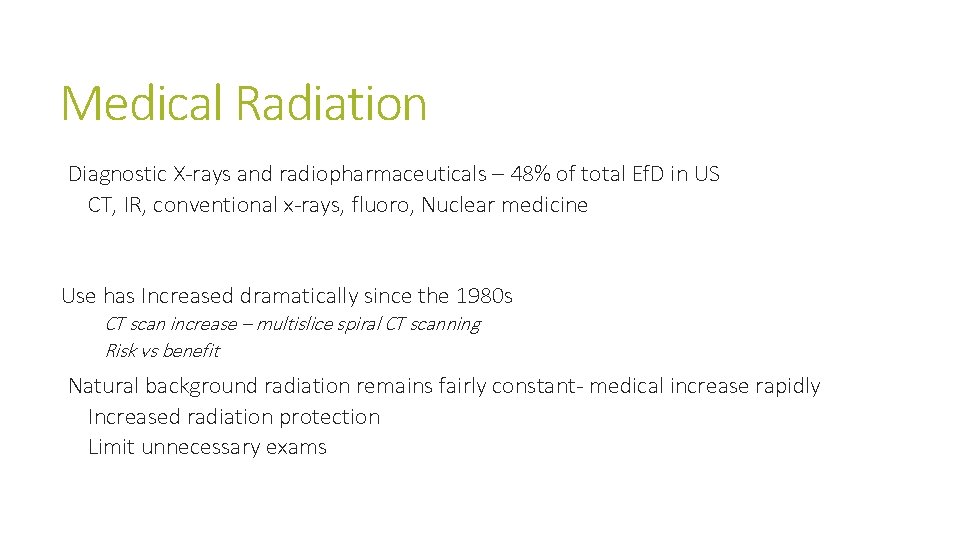 Medical Radiation

Diagnostic X-rays and radiopharmaceuticals – 48% of total EfD in US
CT, IR, conventional x-rays, fluoro, Nuclear medicine

Use has Increased dramatically since the 1980s
CT scan increase – multislice spiral CT scanning
Risk vs benefit

Natural background radiation remains fairly constant- medical increase rapidly
Increased radiation protection
Limit unnecessary exams